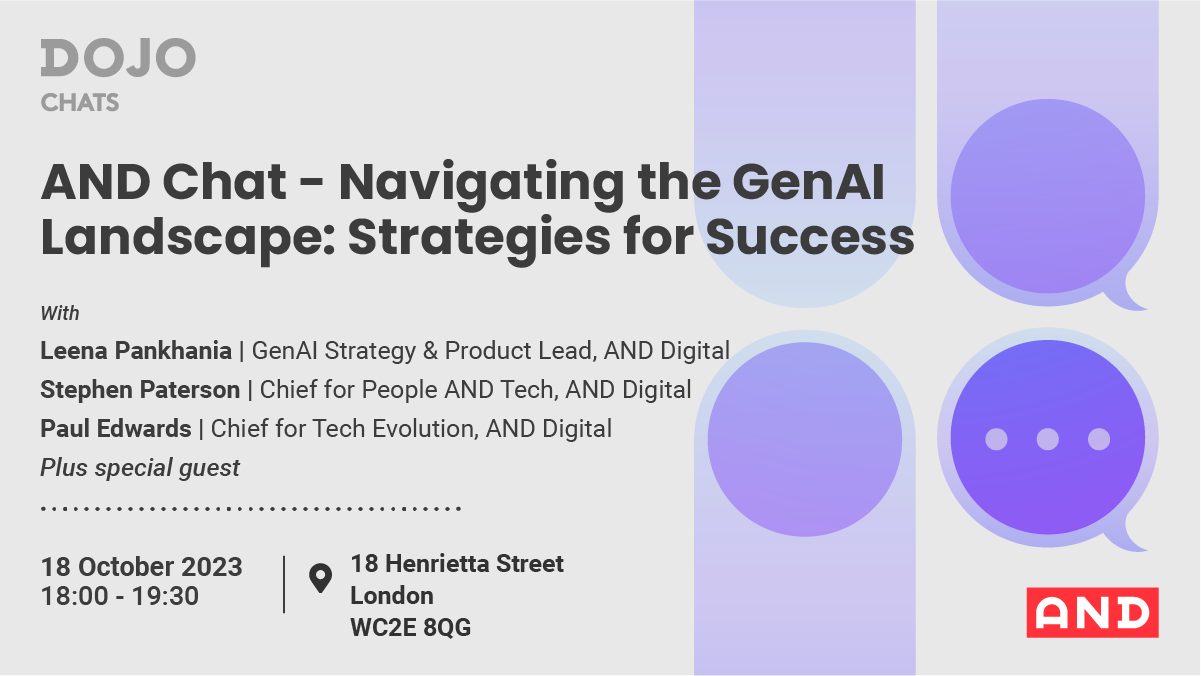 DOJO
CHATS

AND Chat - Navigating the GenAI Landscape: Strategies for Success

With
Leena Pankhania | GenAI Strategy & Product Lead, AND Digital
Stephen Paterson | Chief for People AND Tech, AND Digital
Paul Edwards | Chief for Tech Evolution, AND Digital
Plus special guest

18 October 2023
18:00 - 19:30

18 Henrietta Street
London
WC2E 8QG

AND